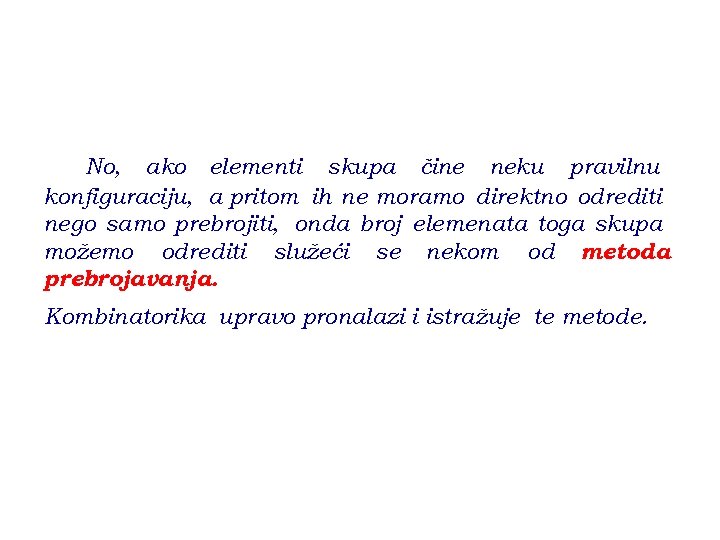 No, ako elementi skupa čine neku pravilnu konfiguraciju, a pritom ih ne moramo direktno odrediti nego samo prebrojiti, onda broj elemenata toga skupa možemo odrediti služeći se nekom od metoda prebrojavanja.

Kombinatorika upravo pronalazi i istražuje te metode.